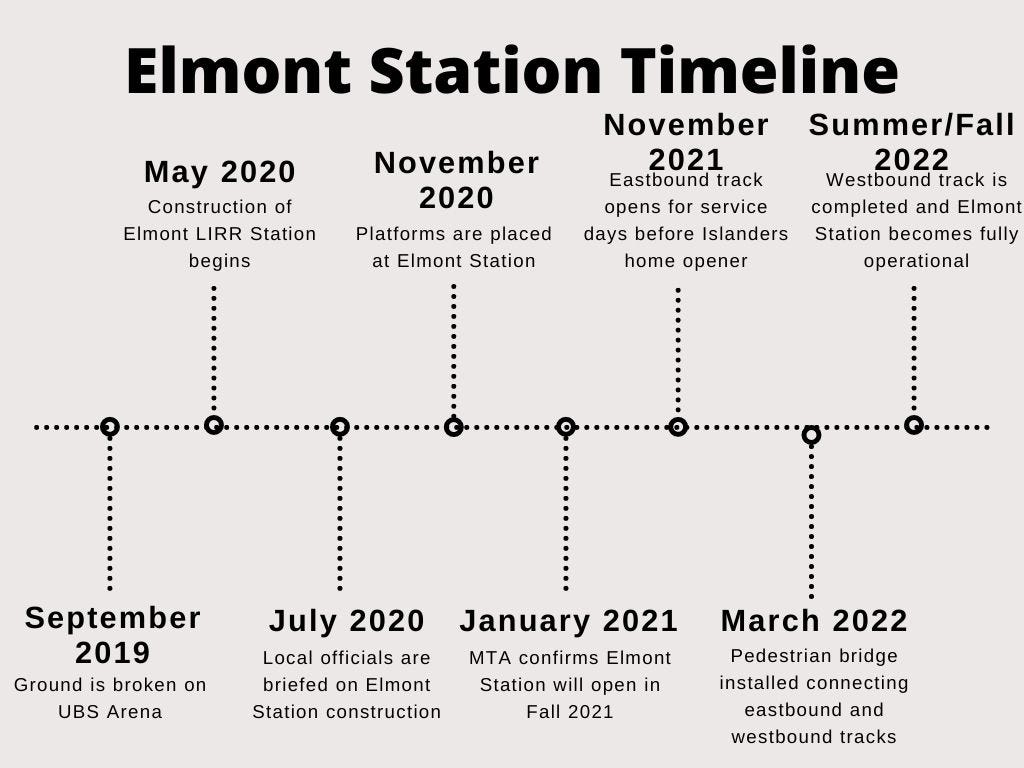 Elmont Station Timeline

May 2020
Construction of Elmont LIRR Station begins

November 2020
Platforms are placed at Elmont Station

November 2021
Eastbound track opens for service days before Islanders home opener

Summer/Fall 2022
Westbound track is completed and Elmont Station becomes fully operational

September 2019
Ground is broken on UBS Arena

July 2020
Local officials are briefed on Elmont Station construction

January 2021
MTA confirms Elmont Station will open in Fall 2021

March 2022
Pedestrian bridge installed connecting eastbound and westbound tracks